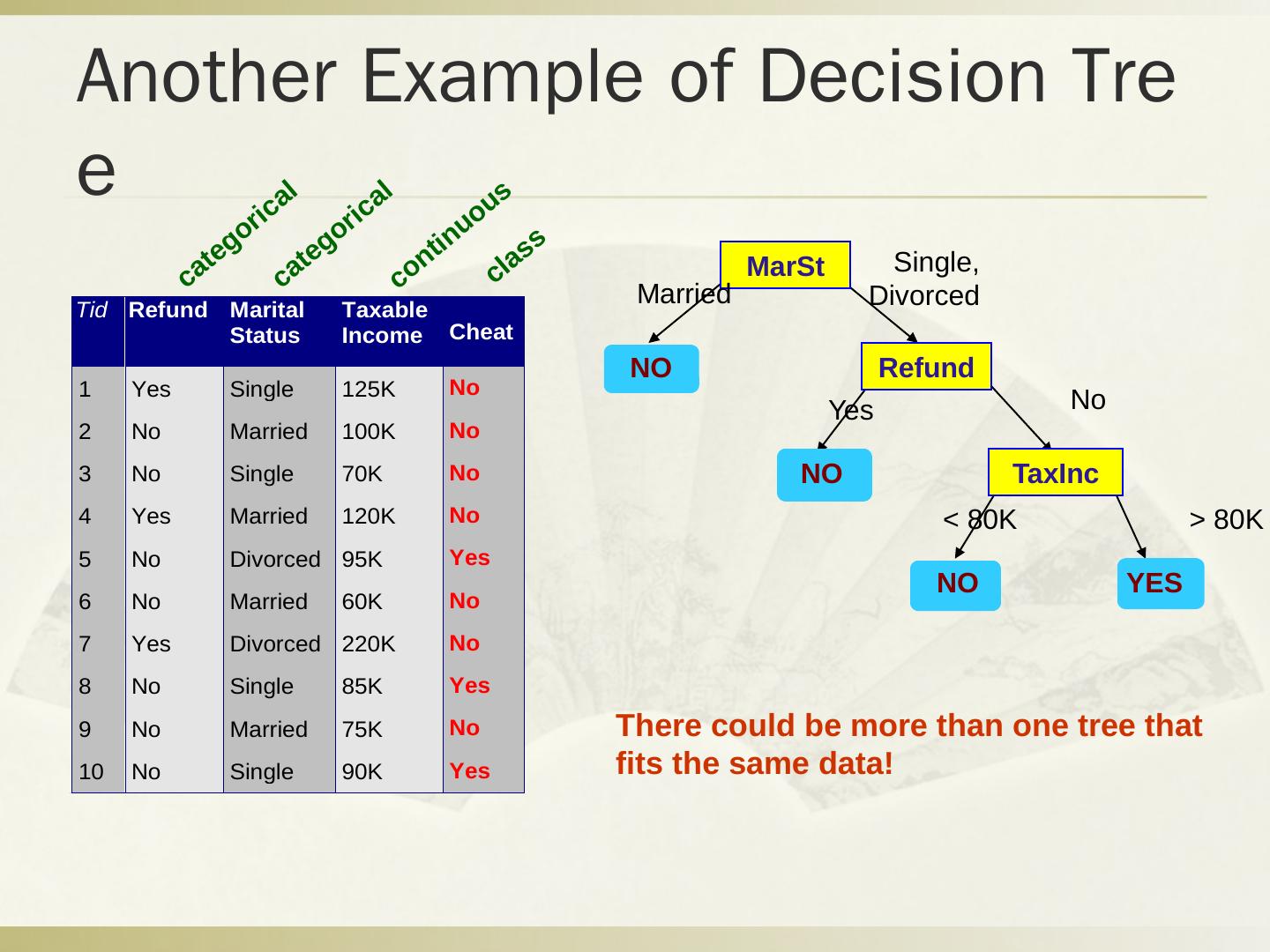 Another Example of Decision Tree

categorical categorical continuous class

| Tid | Refund | Marital Status | Taxable Income | Cheat |
|---|---|---|---|---|
| 1 | Yes | Single | 125K | No |
| 2 | No | Married | 100K | No |
| 3 | No | Single | 70K | No |
| 4 | Yes | Married | 120K | No |
| 5 | No | Divorced | 95K | Yes |
| 6 | No | Married | 60K | No |
| 7 | Yes | Divorced | 220K | No |
| 8 | No | Single | 85K | Yes |
| 9 | No | Married | 75K | No |
| 10 | No | Single | 90K | Yes |

MarSt
Married
Single, Divorced
NO
Refund
Yes
No
NO
TaxInc
< 80K
> 80K
NO
YES

There could be more than one tree that fits the same data!